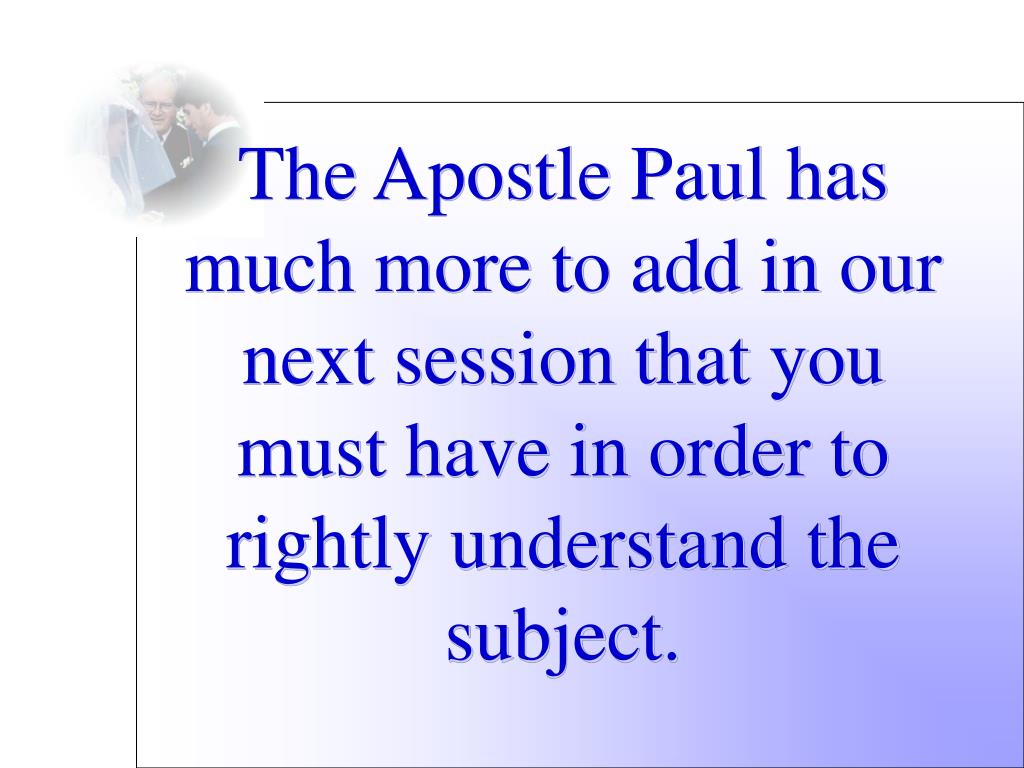 The Apostle Paul has much more to add in our next session that you must have in order to rightly understand the subject.